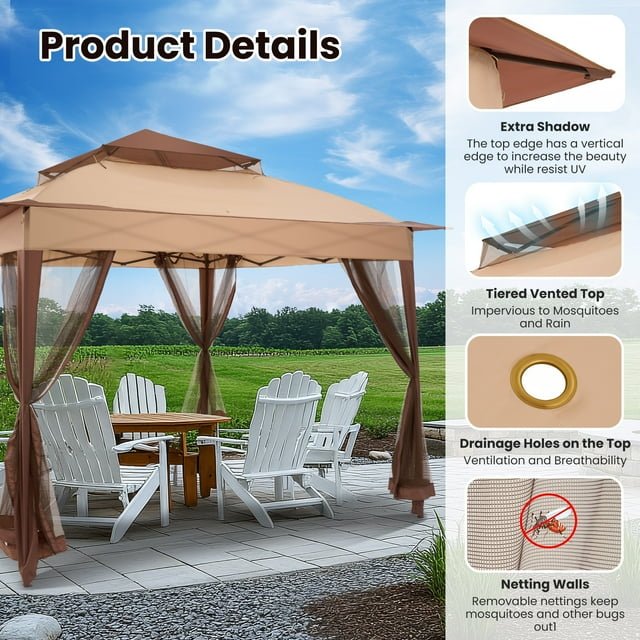 Product Details

Extra Shadow
The top edge has a vertical edge to increase the beauty while resist UV

Tiered Vented Top
Impervious to Mosquitoes and Rain

Drainage Holes on the Top
Ventilation and Breathability

Netting Walls
Removable nettings keep mosquitoes and other bugs out1